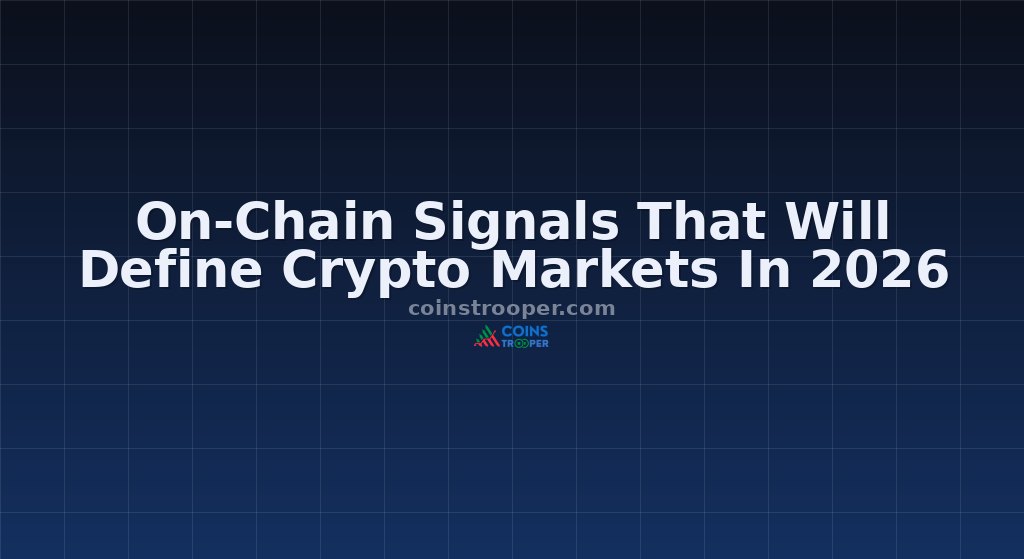 On-Chain Signals That Will Define Crypto Markets In 2026

coinstrooper.com

COINS TROOPER